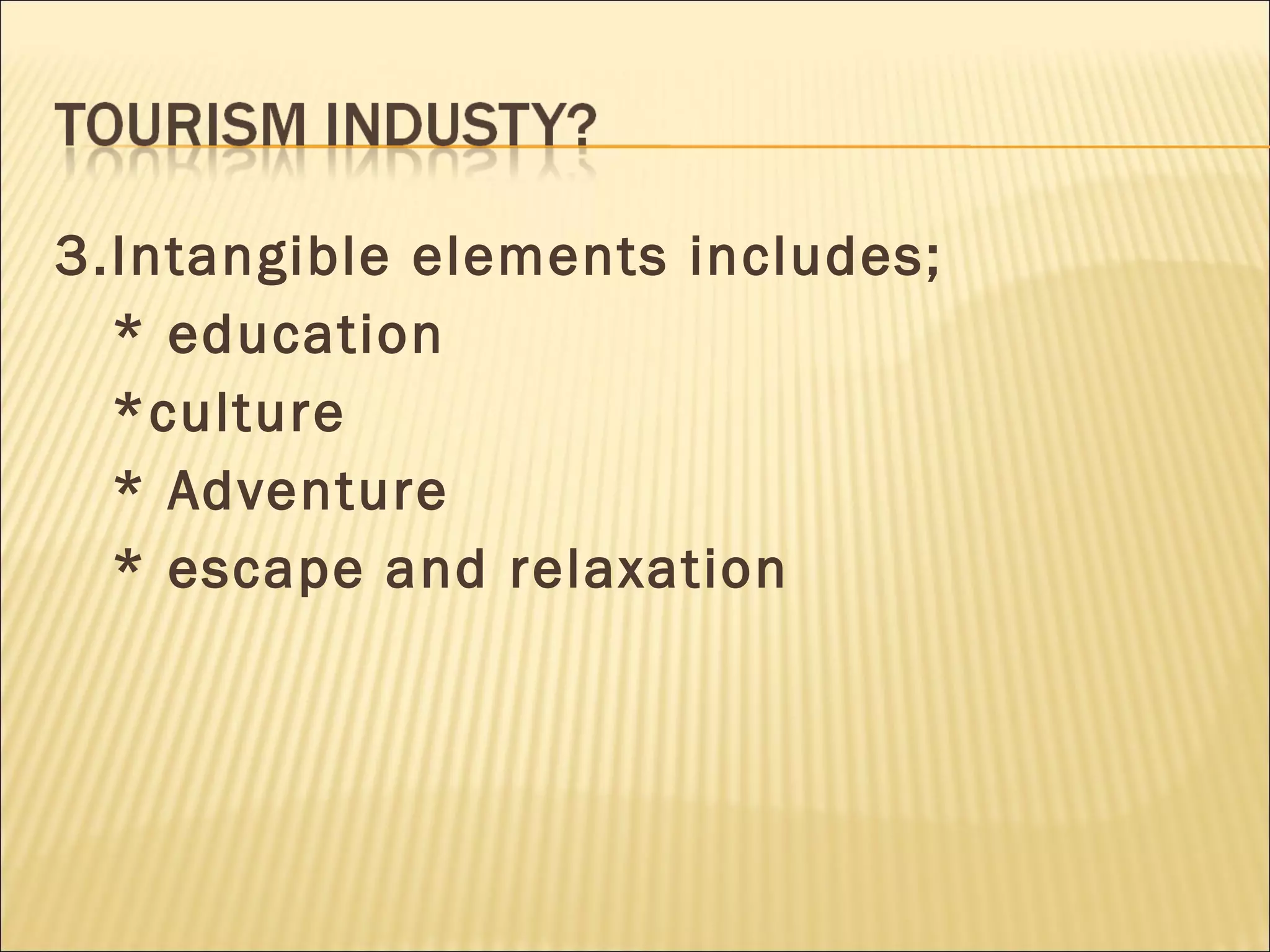 TOURISM INDUSTY?

3.Intangible elements includes;
* education
*culture
* Adventure
* escape and relaxation